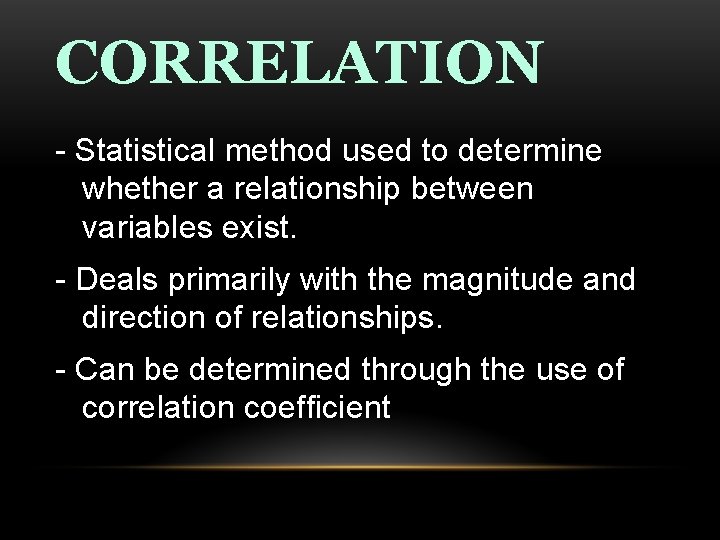 CORRELATION

- Statistical method used to determine whether a relationship between variables exist.

- Deals primarily with the magnitude and direction of relationships.

- Can be determined through the use of correlation coefficient